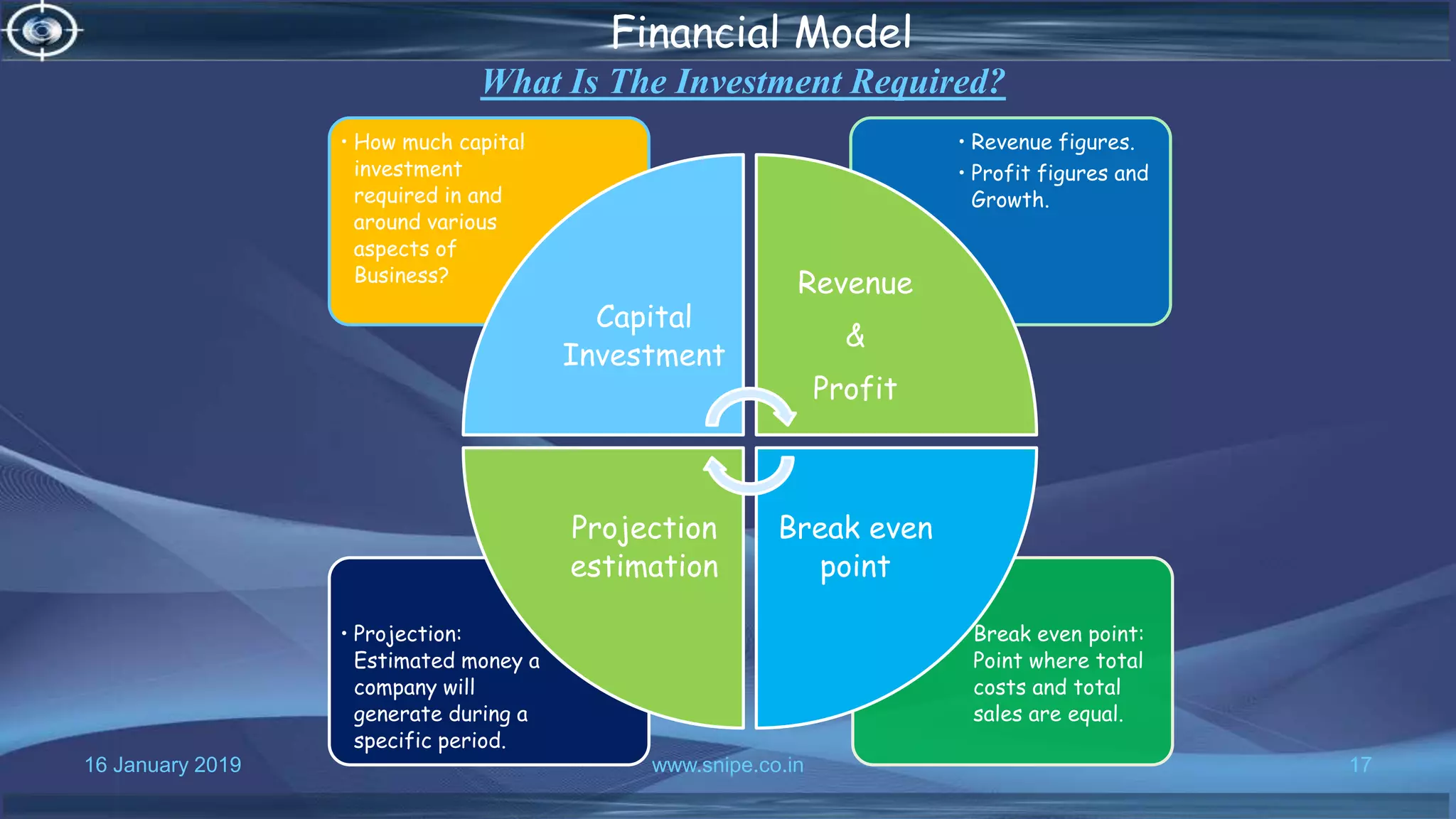 Financial Model

What Is The Investment Required?

• How much capital investment required in and around various aspects of Business?

• Revenue figures.
• Profit figures and Growth.

Capital Investment

Revenue & Profit

Projection estimation

Break even point

• Projection: Estimated money a company will generate during a specific period.

Break even point: Point where total costs and total sales are equal.

16 January 2019

www.snipe.co.in

17